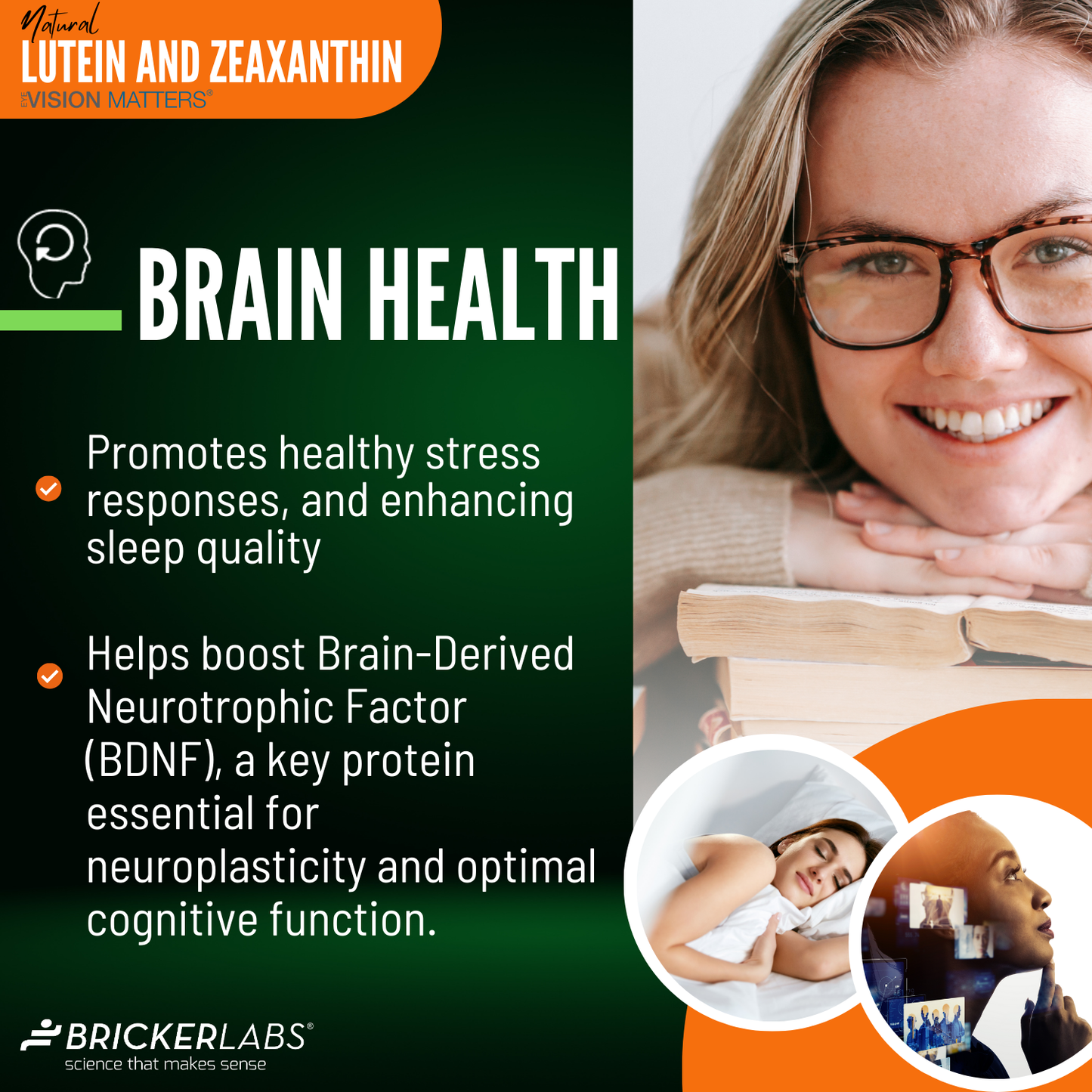 Natural
LUTEIN AND ZEAXANTHIN
EYE VISION MATTERS®

BRAIN HEALTH

Promotes healthy stress responses, and enhancing sleep quality

Helps boost Brain-Derived Neurotrophic Factor (BDNF), a key protein essential for neuroplasticity and optimal cognitive function.

BRICKERLABS®
science that makes sense